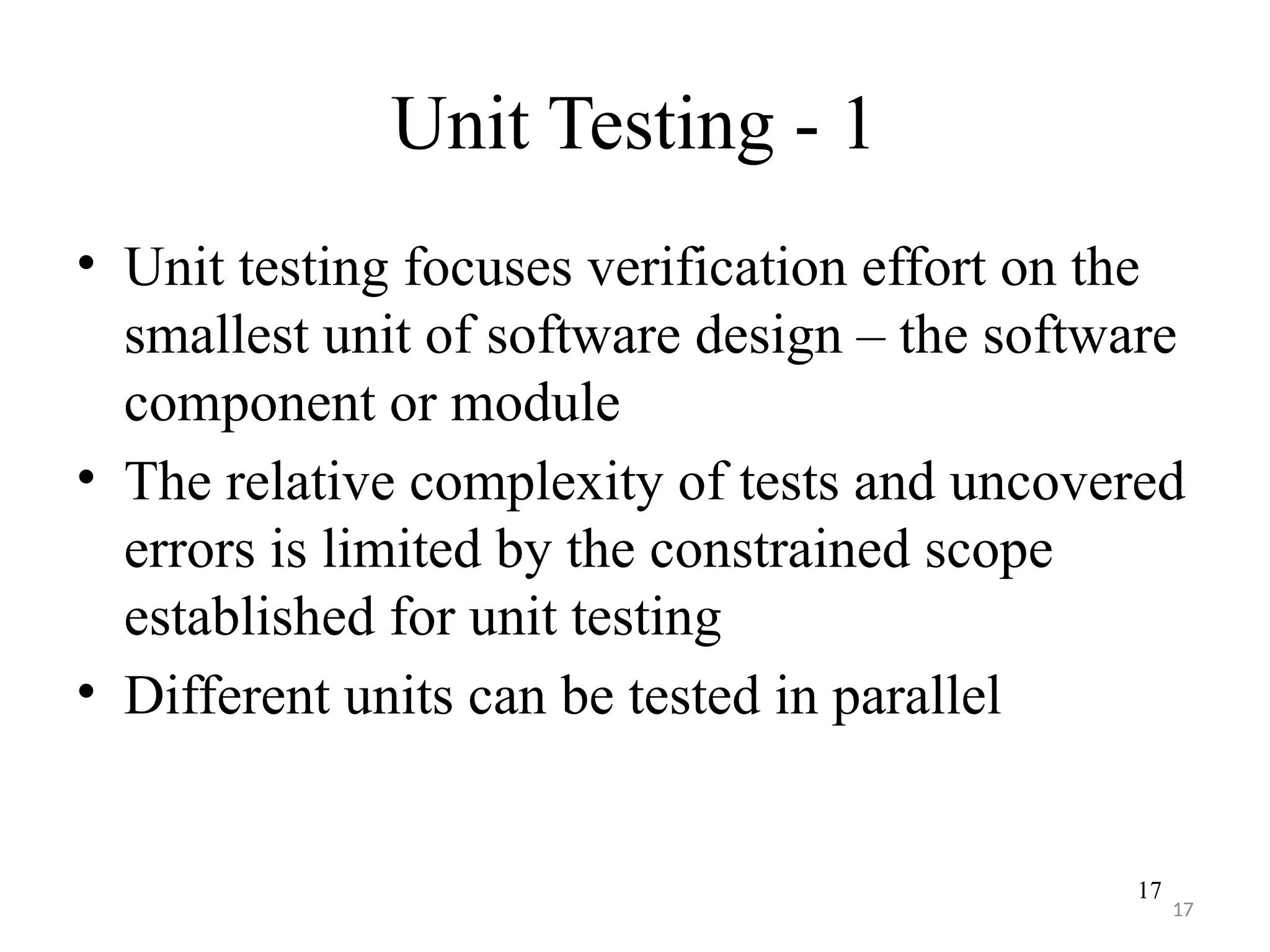 Unit Testing - 1

• Unit testing focuses verification effort on the smallest unit of software design – the software component or module
• The relative complexity of tests and uncovered errors is limited by the constrained scope established for unit testing
• Different units can be tested in parallel

17
17